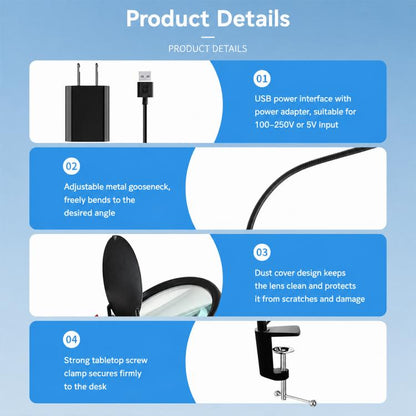 Product Details

PRODUCT DETAILS

01

USB power interface with power adapter, suitable for 100-250V or 5V input

02

Adjustable metal gooseneck, freely bends to the desired angle

03

Dust cover design keeps the lens clean and protects it from scratches and damage

04

Strong tabletop screw clamp secures firmly to the desk